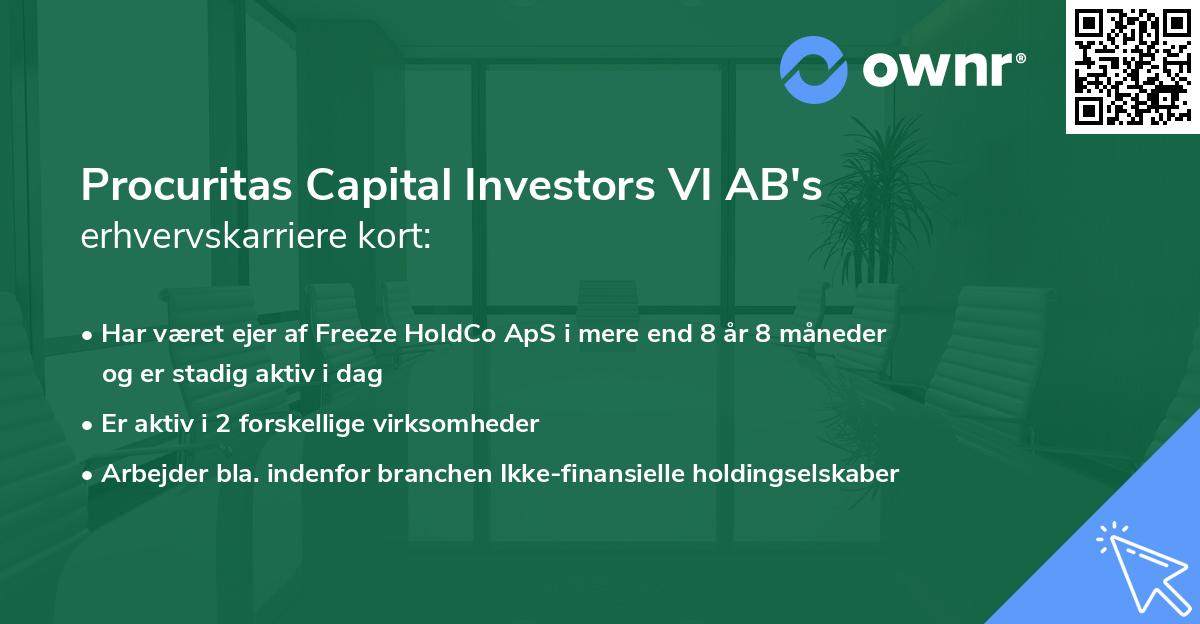 ownr®

Procuritas Capital Investors VI AB's erhvervskarriere kort:

• Har været ejer af Freeze HoldCo ApS i mere end 8 år 8 måneder og er stadig aktiv i dag
• Er aktiv i 2 forskellige virksomheder
• Arbejder bla. indenfor branchen Ikke-finansielle holdingselskaber